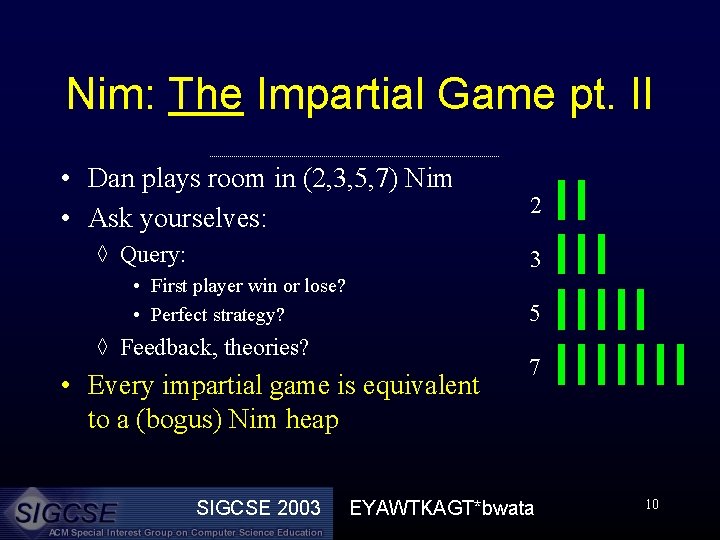 Nim: The Impartial Game pt. II

• Dan plays room in (2,3,5,7) Nim
• Ask yourselves:
◊ Query:
• First player win or lose?
• Perfect strategy?
◊ Feedback, theories?
• Every impartial game is equivalent to a (bogus) Nim heap

2
3
5
7

SIGCSE
ACM Special Interest Group on Computer Science Education
SIGCSE 2003
EYAWTKAGT*bwata
10